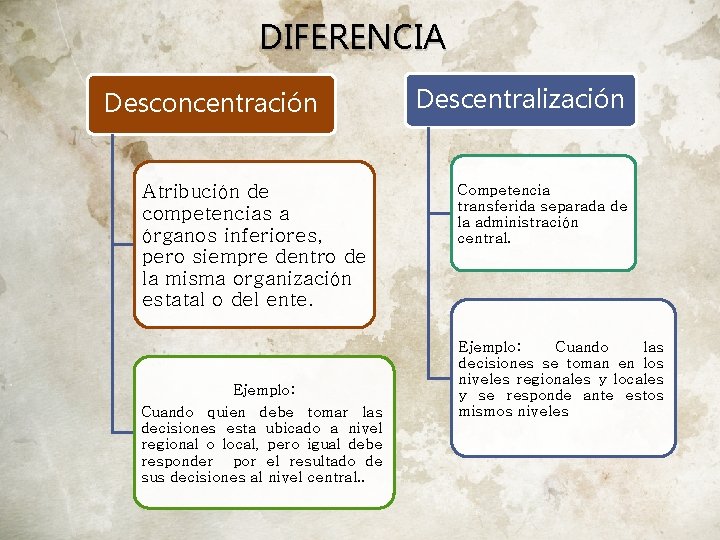 DIFERENCIA

Desconcentración

Atribución de competencias a órganos inferiores, pero siempre dentro de la misma organización estatal o del ente.

Ejemplo:
Cuando quien debe tomar las decisiones esta ubicado a nivel regional o local, pero igual debe responder por el resultado de sus decisiones al nivel central..

Descentralización

Competencia transferida separada de la administración central.

Ejemplo: Cuando las decisiones se toman en los niveles regionales y locales y se responde ante estos mismos niveles